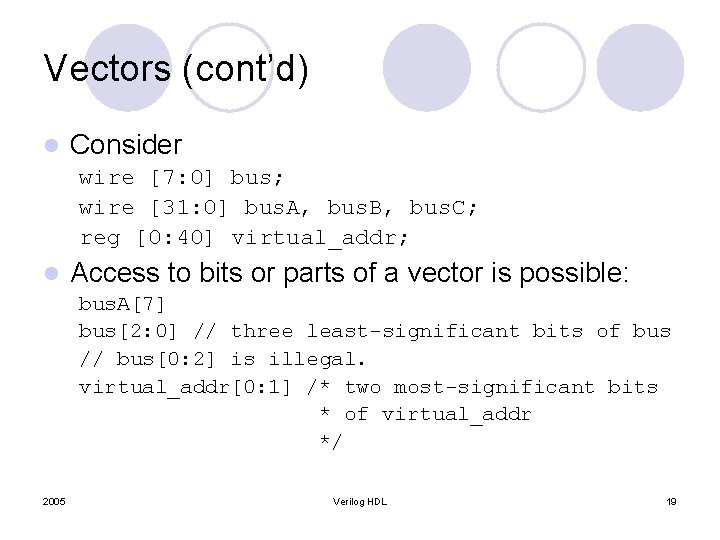 Vectors (cont'd)

Consider
wire [7:0] bus;
wire [31:0] busA, busB, busC;
reg [0:40] virtual_addr;

Access to bits or parts of a vector is possible:
busA[7]
bus[2:0] // three least-significant bits of bus
// bus[0:2] is illegal.
virtual_addr[0:1] /* two most-significant bits
* of virtual_addr
*/

2005
Verilog HDL
19